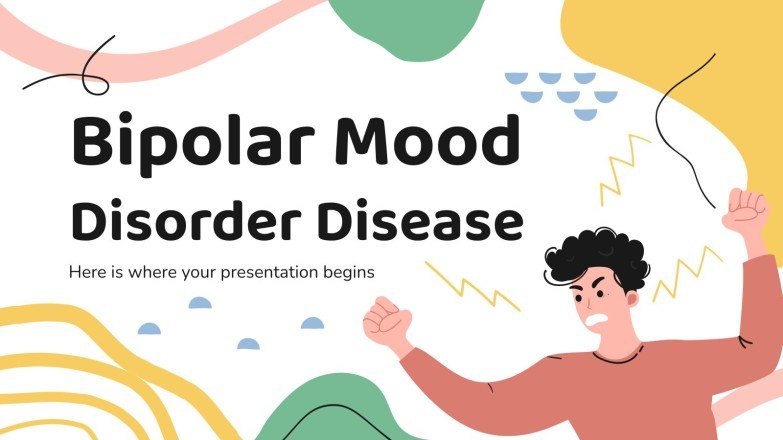 Bipolar Mood Disorder Disease

Here is where your presentation begins